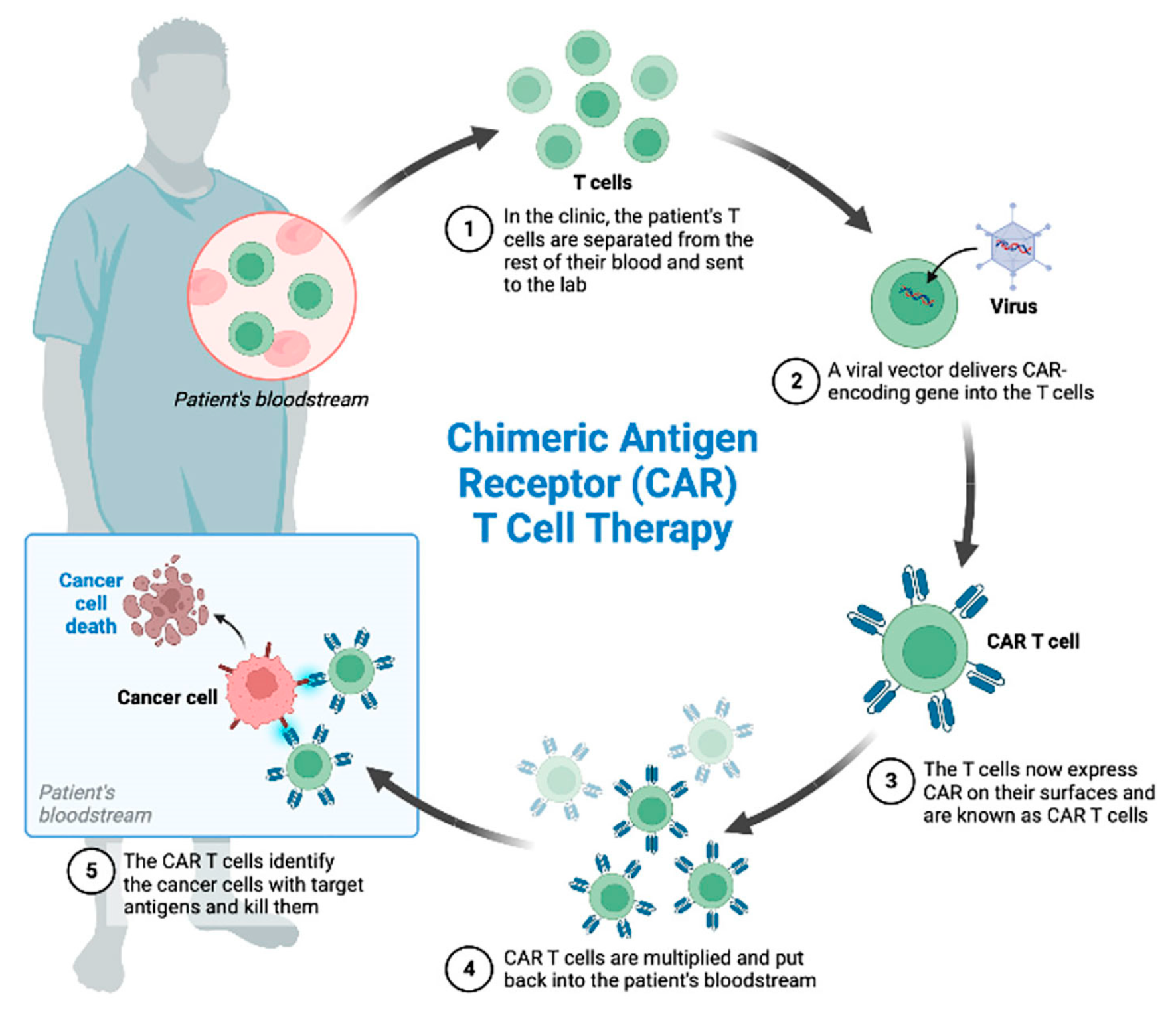 Patient's bloodstream

T cells

1 In the clinic, the patient's T cells are separated from the rest of their blood and sent to the lab

Virus

2 A viral vector delivers CAR-encoding gene into the T cells

Chimeric Antigen Receptor (CAR) T Cell Therapy

CAR T cell

3 The T cells now express CAR on their surfaces and are known as CAR T cells

4 CAR T cells are multiplied and put back into the patient's bloodstream

Cancer cell death

Cancer cell

Patient's bloodstream

5 The CAR T cells identify the cancer cells with target antigens and kill them